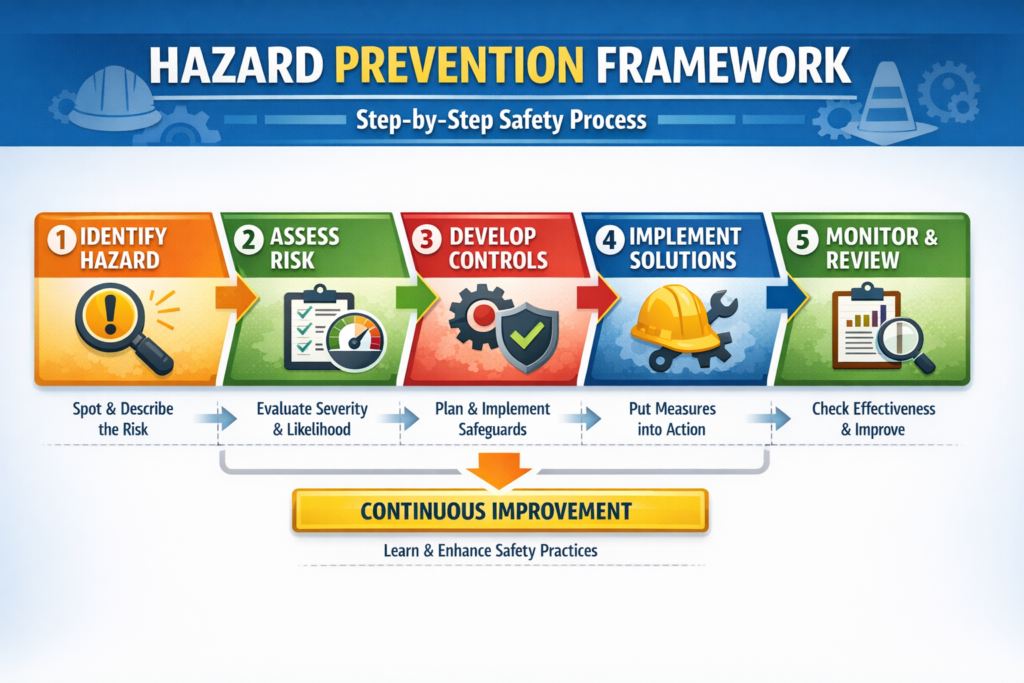 HAZARD PREVENTION FRAMEWORK

Step-by-Step Safety Process

1 IDENTIFY HAZARD

2 ASSESS RISK

3 DEVELOP CONTROLS

4 IMPLEMENT SOLUTIONS

5 MONITOR & REVIEW

Spot & Describe the Risk

Evaluate Severity & Likelihood

Plan & Implement Safeguards

Put Measures into Action

Check Effectiveness & Improve

CONTINUOUS IMPROVEMENT

Learn & Enhance Safety Practices